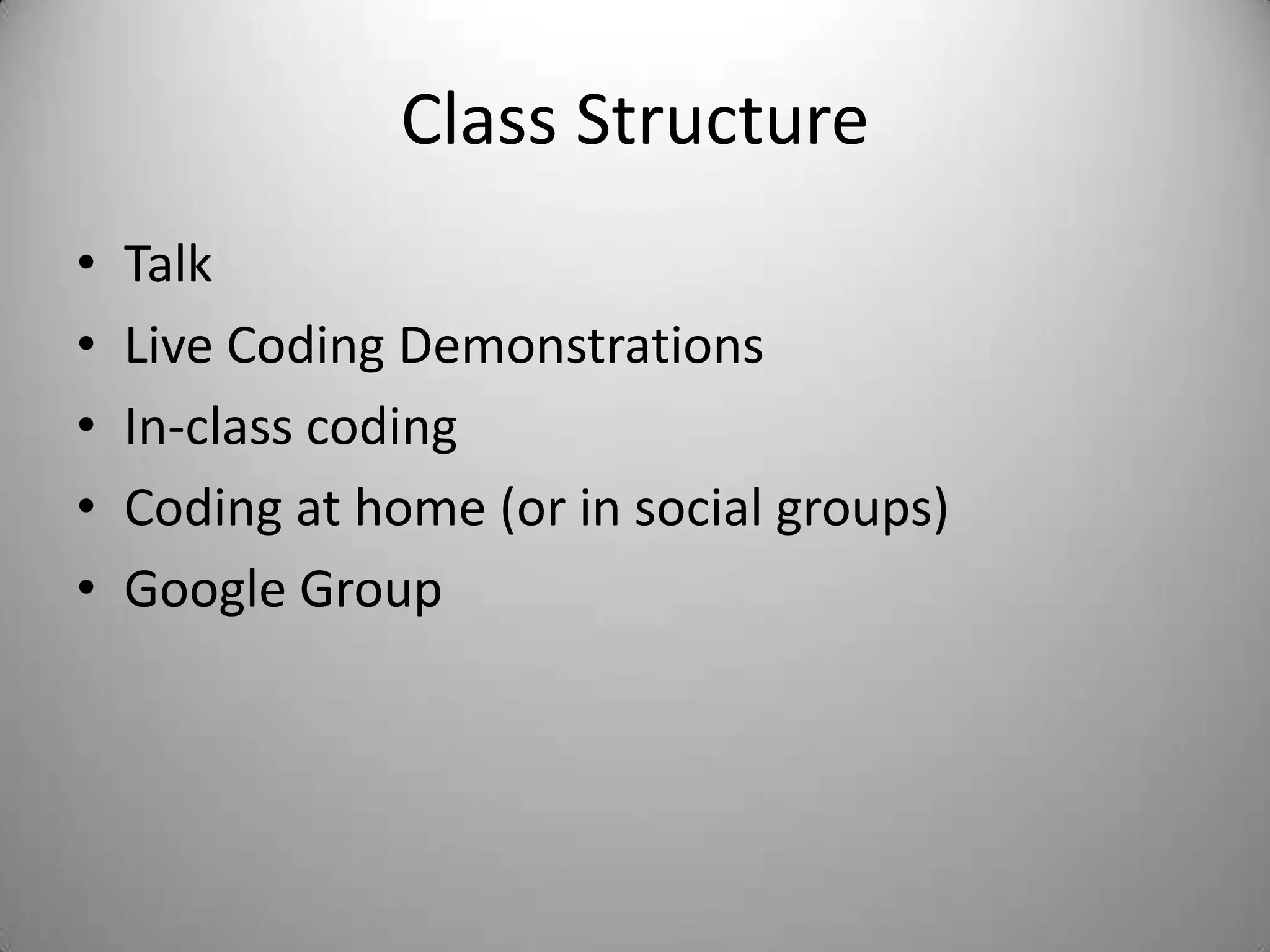 Class Structure

• Talk
• Live Coding Demonstrations
• In-class coding
• Coding at home (or in social groups)
• Google Group